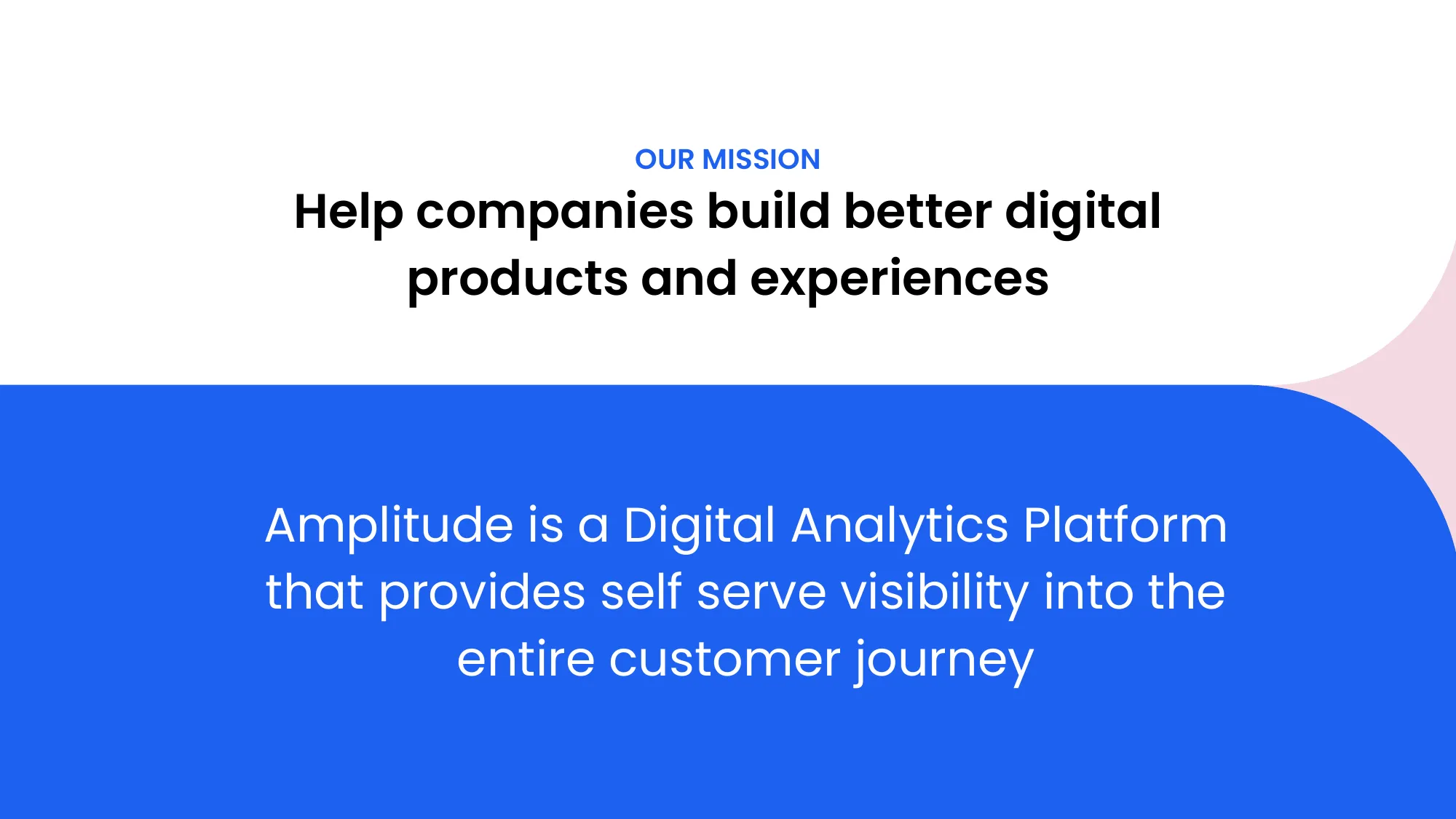 OUR MISSION

Help companies build better digital products and experiences

Amplitude is a Digital Analytics Platform that provides self serve visibility into the entire customer journey